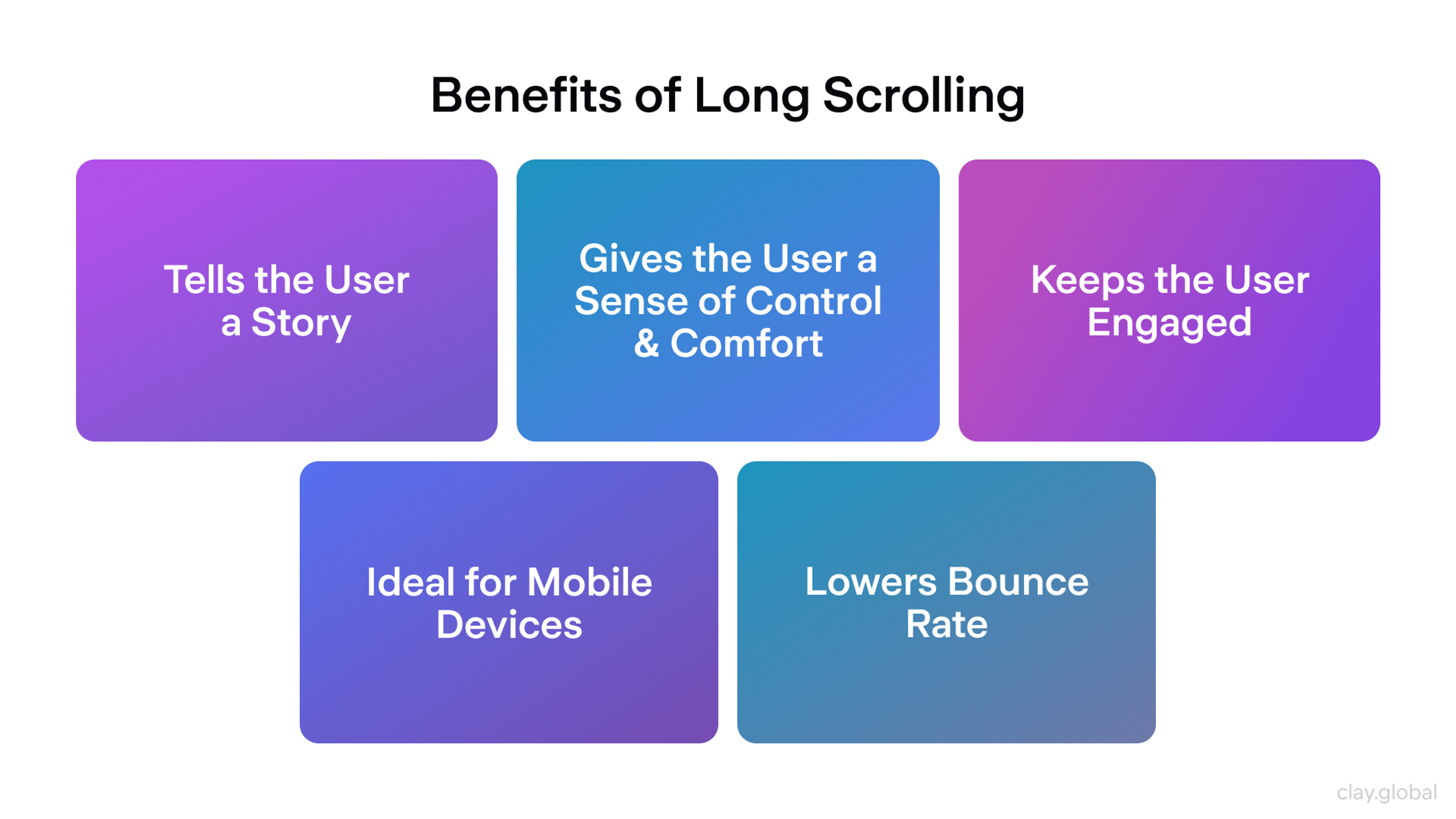 Benefits of Long Scrolling

Tells the User a Story

Gives the User a Sense of Control & Comfort

Keeps the User Engaged

Ideal for Mobile Devices

Lowers Bounce Rate

clay.global